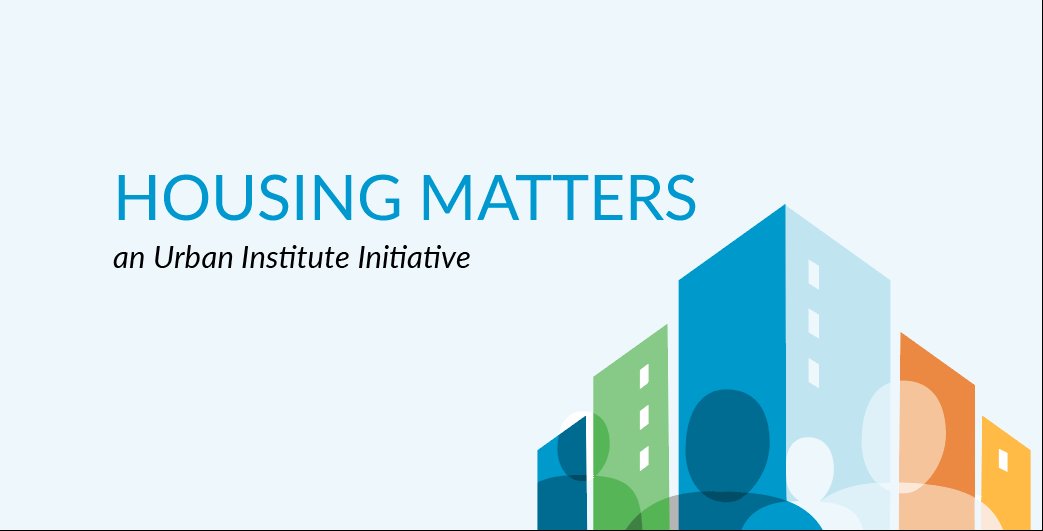 HOUSING MATTERS
an Urban Institute Initiative